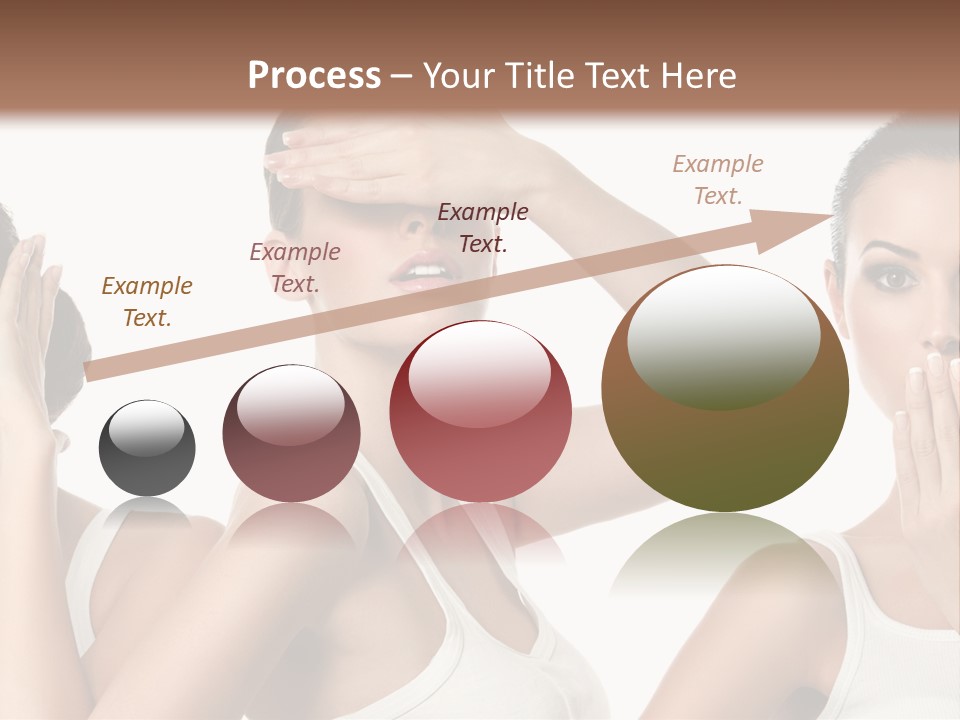 Process – Your Title Text Here

Example Text.

Example Text.

Example Text.

Example Text.